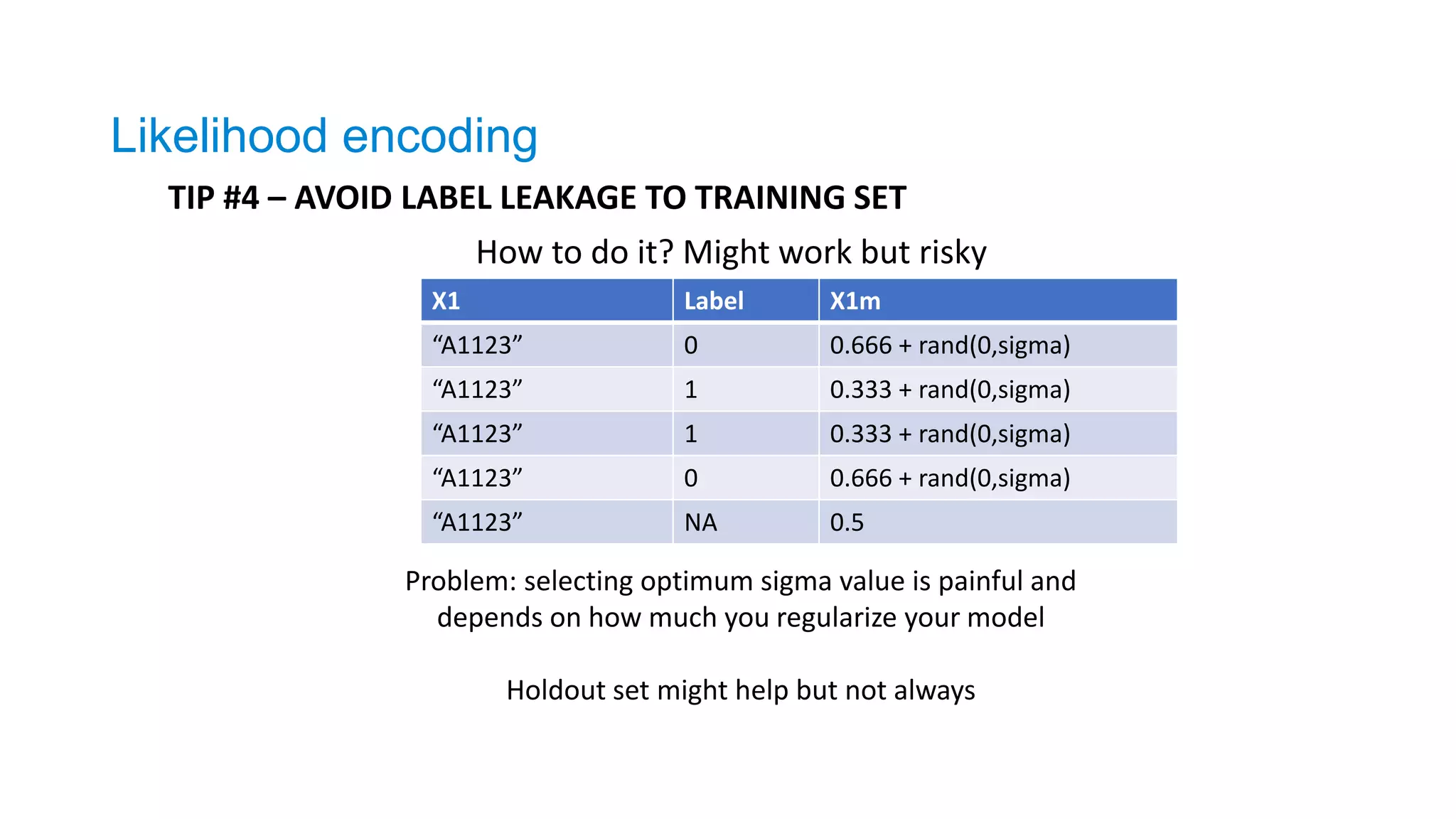 Likelihood encoding

TIP #4 – AVOID LABEL LEAKAGE TO TRAINING SET

How to do it? Might work but risky

| X1 | Label | X1m |
|---|---|---|
| “A1123” | 0 | 0.666 + rand(0,sigma) |
| “A1123” | 1 | 0.333 + rand(0,sigma) |
| “A1123” | 1 | 0.333 + rand(0,sigma) |
| “A1123” | 0 | 0.666 + rand(0,sigma) |
| “A1123” | NA | 0.5 |

Problem: selecting optimum sigma value is painful and depends on how much you regularize your model

Holdout set might help but not always